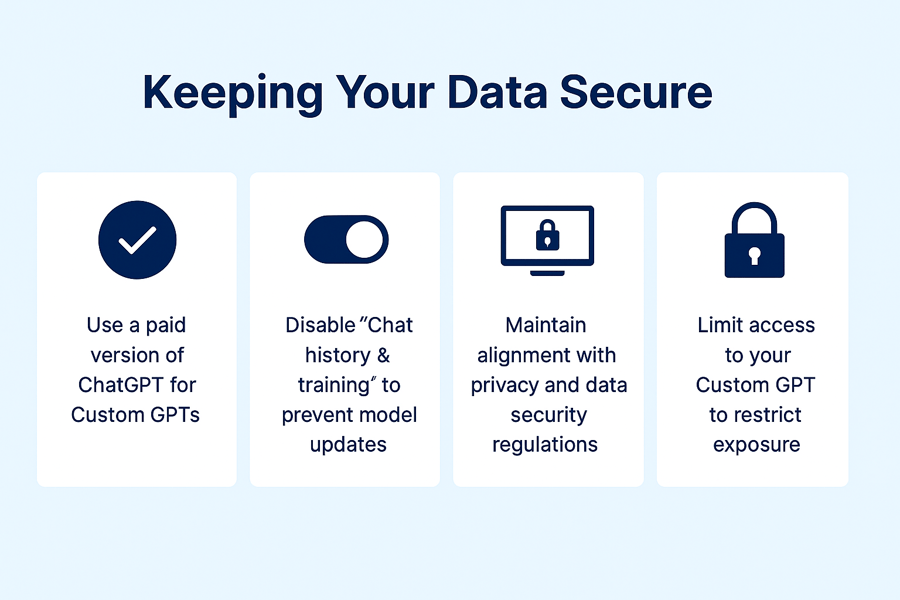 Keeping Your Data Secure

Use a paid version of ChatGPT for Custom GPTs

Disable "Chat history & training" to prevent model updates

Maintain alignment with privacy and data security regulations

Limit access to your Custom GPT to restrict exposure